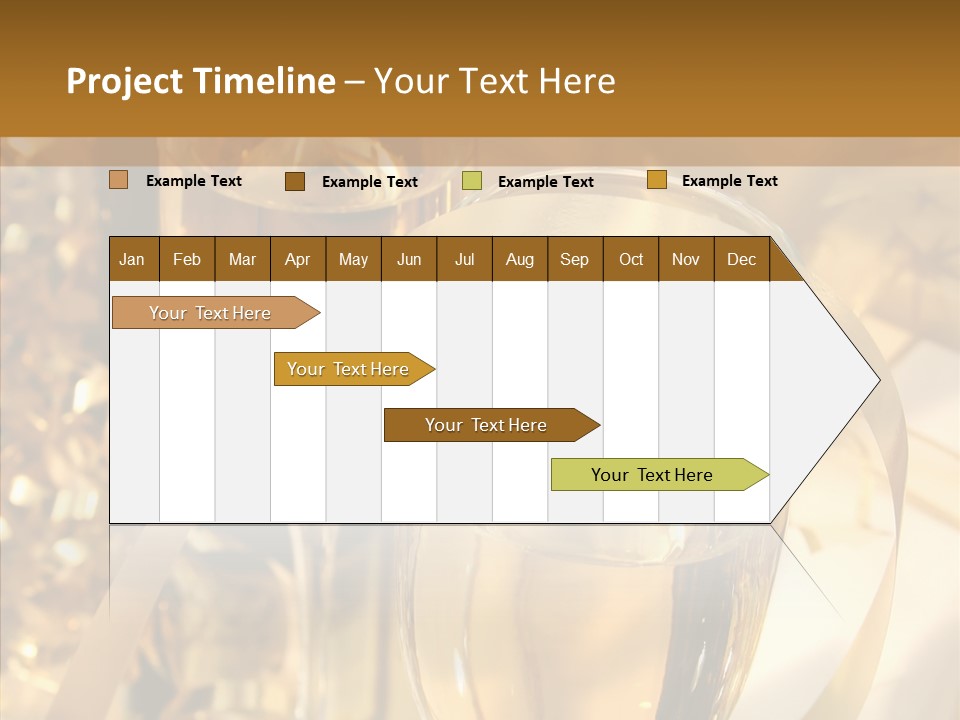 Project Timeline – Your Text Here

Example Text Example Text Example Text Example Text

| Jan | Feb | Mar | Apr | May | Jun | Jul | Aug | Sep | Oct | Nov | Dec |
|---|---|---|---|---|---|---|---|---|---|---|---|

Your Text Here

Your Text Here

Your Text Here

Your Text Here